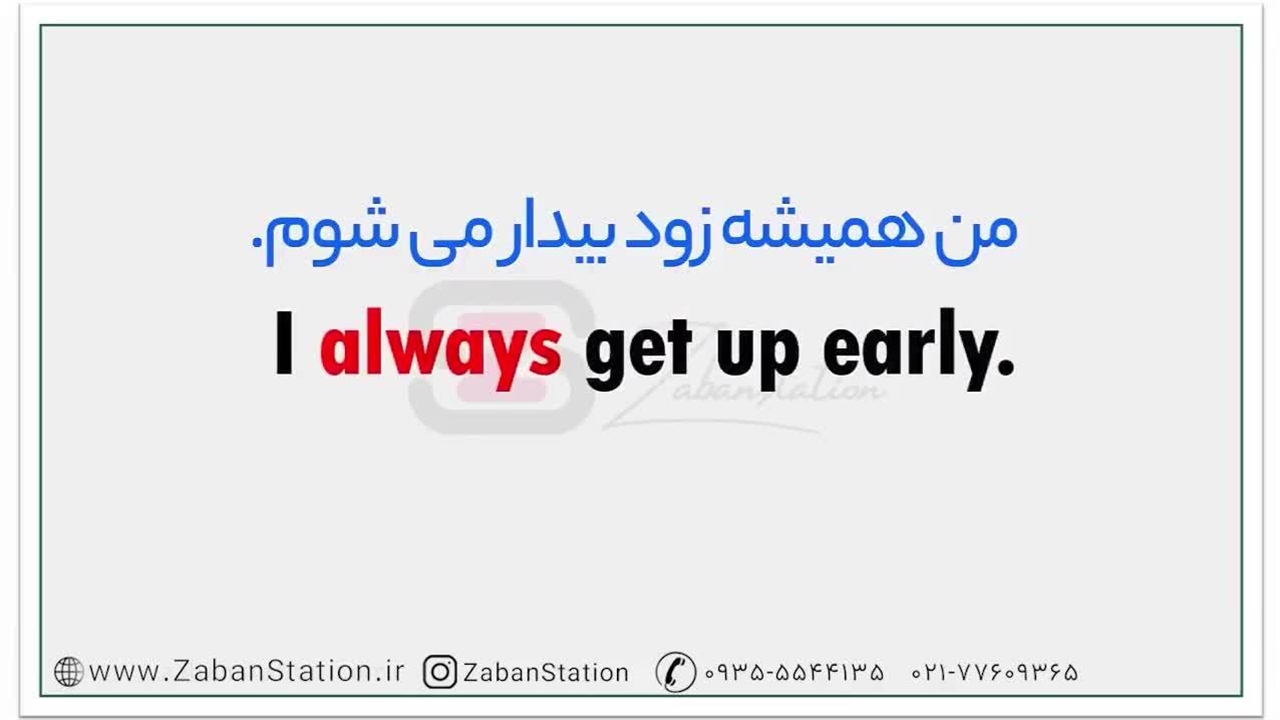 من همیشه زود بیدار می شوم.

I always get up early.

ZabanStation

www.ZabanStation.ir ZabanStation ۰۹۳۵-۵۵۴۴۱۳۵ ۰۲۱-۷۷۶۰۹۳۶۵